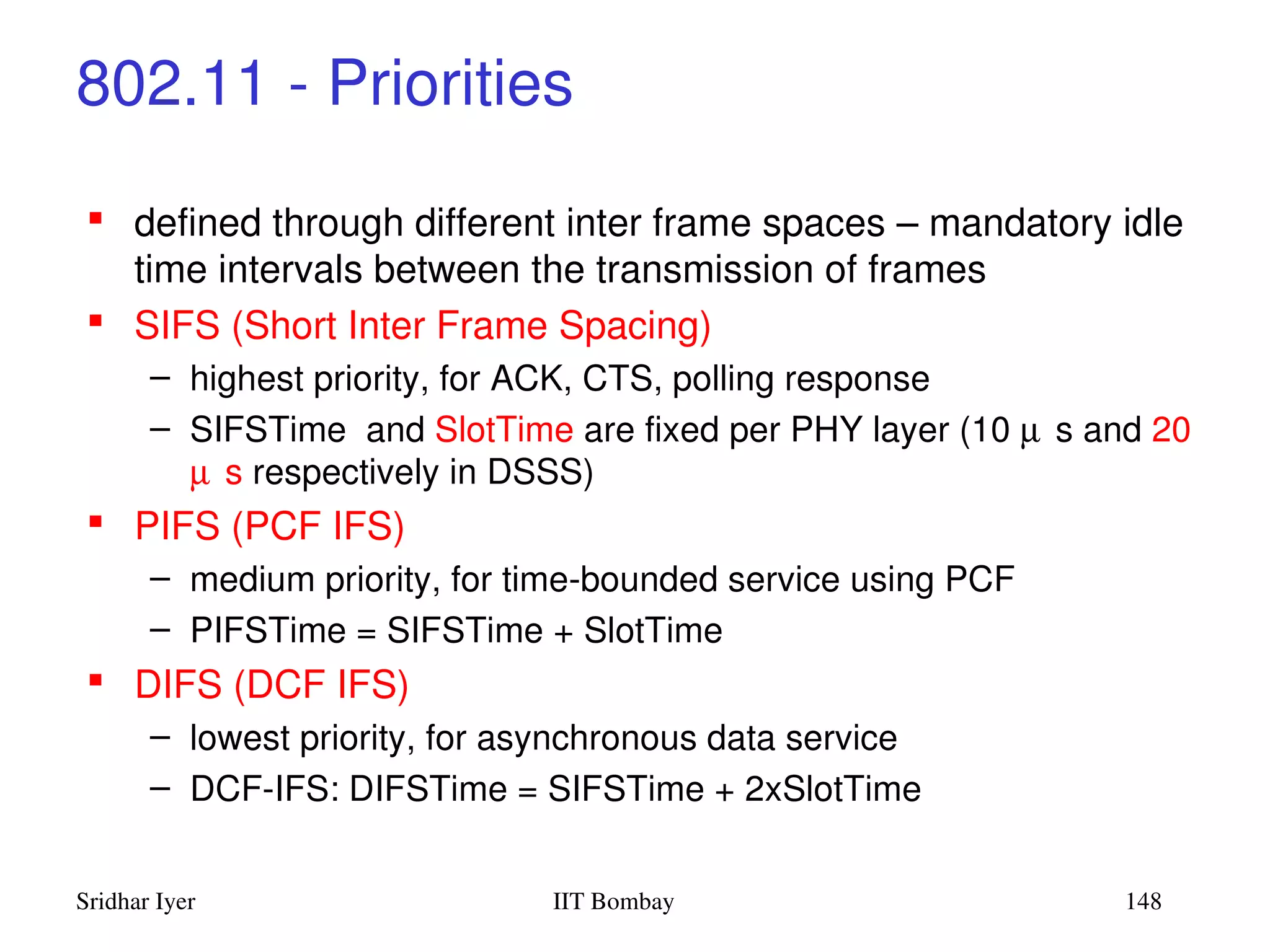 802.11 - Priorities

▪ defined through different inter frame spaces – mandatory idle time intervals between the transmission of frames

▪ SIFS (Short Inter Frame Spacing)

– highest priority, for ACK, CTS, polling response

– SIFSTime and SlotTime are fixed per PHY layer (10 μ s and 20 μ s respectively in DSSS)

▪ PIFS (PCF IFS)

– medium priority, for time-bounded service using PCF

– PIFSTime = SIFSTime + SlotTime

▪ DIFS (DCF IFS)

– lowest priority, for asynchronous data service

– DCF-IFS: DIFSTime = SIFSTime + 2xSlotTime

Sridhar Iyer IIT Bombay 148